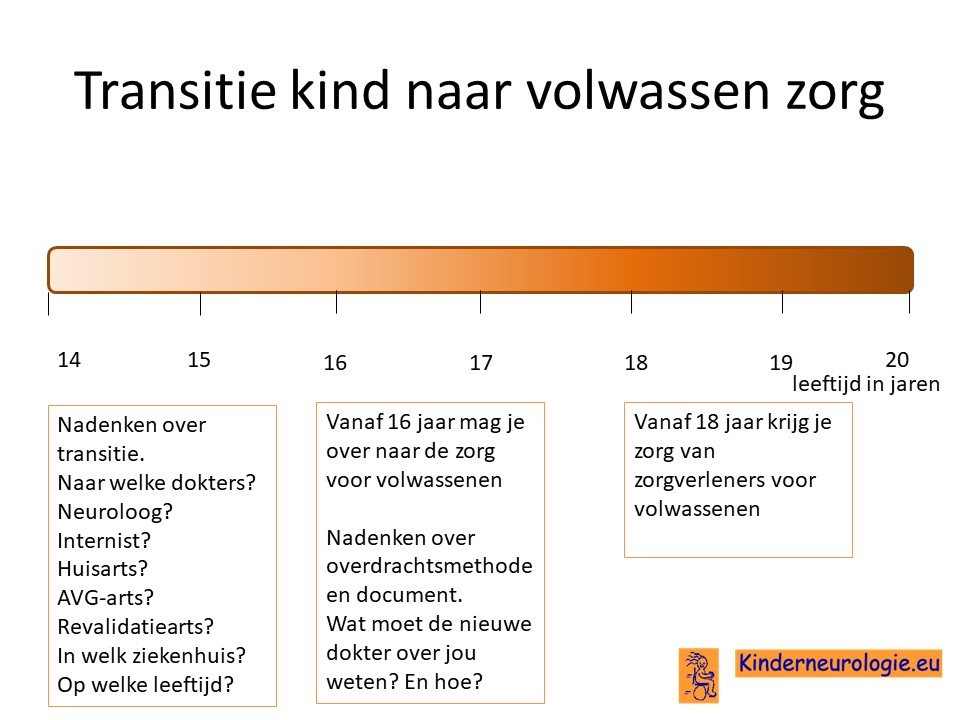 Transitie kind naar volwassen zorg

14 15 16 17 18 19 20
leeftijd in jaren

Nadenken over transitie.
Naar welke dokters?
Neuroloog?
Internist?
Huisarts?
AVG-arts?
Revalidatiearts?
In welk ziekenhuis?
Op welke leeftijd?

Vanaf 16 jaar mag je over naar de zorg voor volwassenen

Nadenken over overdrachtsmethode en document.
Wat moet de nieuwe dokter over jou weten? En hoe?

Vanaf 18 jaar krijg je zorg van zorgverleners voor volwassenen

Kinderneurologie.eu